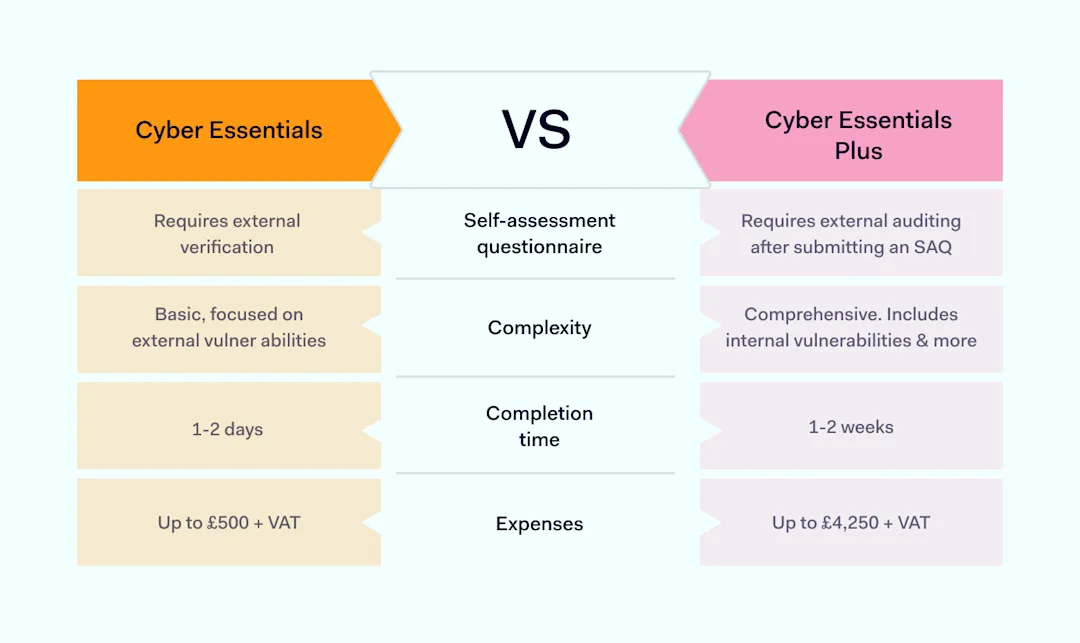 | Cyber Essentials | VS | Cyber Essentials Plus |
|---|---|---|
| Requires external verification | Self-assessment questionnaire | Requires external auditing after submitting an SAQ |
| Basic, focused on external vulner abilities | Complexity | Comprehensive. Includes internal vulnerabilities & more |
| 1-2 days | Completion time | 1-2 weeks |
| Up to £500 + VAT | Expenses | Up to £4,250 + VAT |